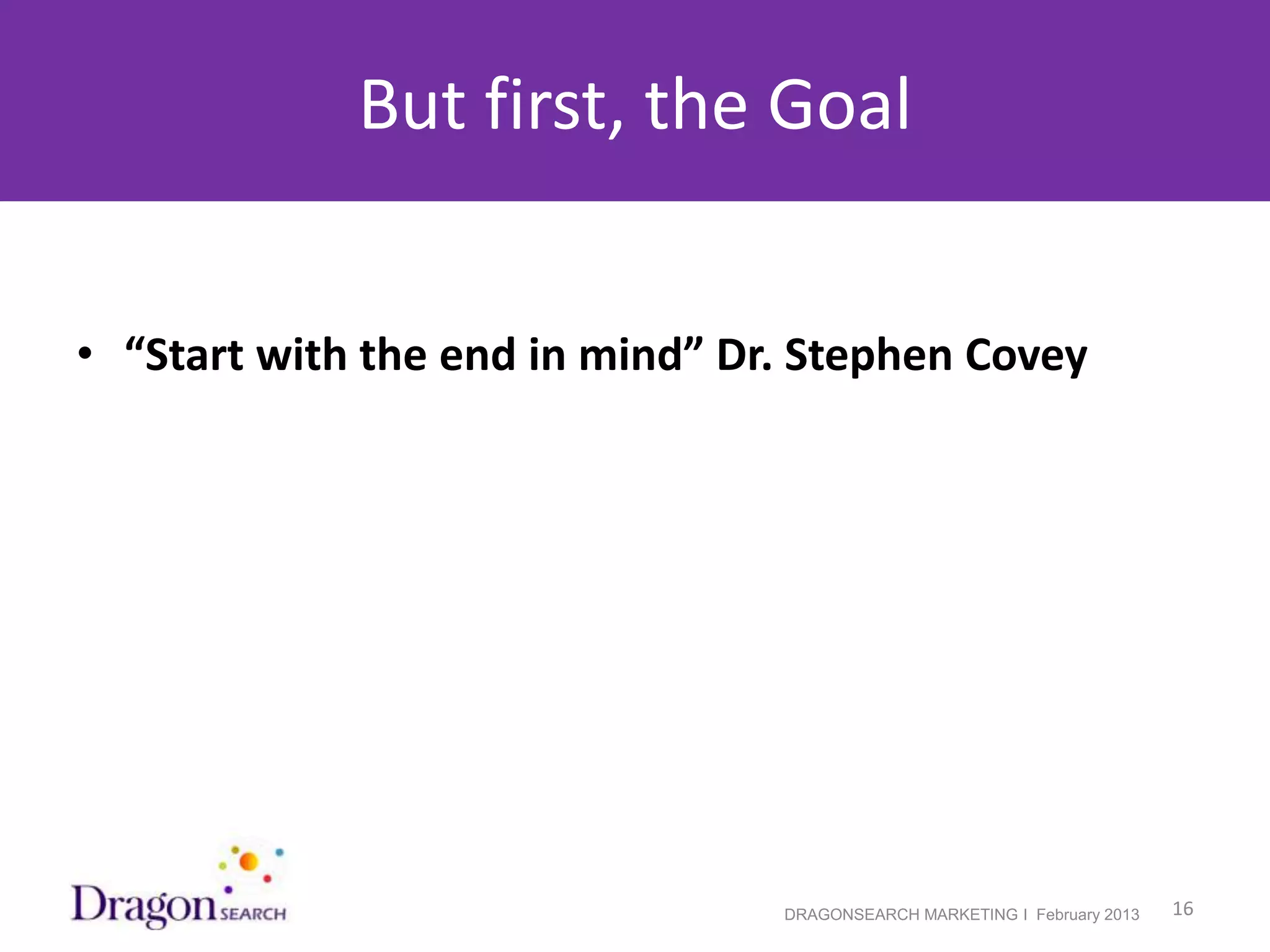 But first, the Goal

• “Start with the end in mind” Dr. Stephen Covey

Dragon SEARCH

DRAGONSEARCH MARKETING I February 2013

16